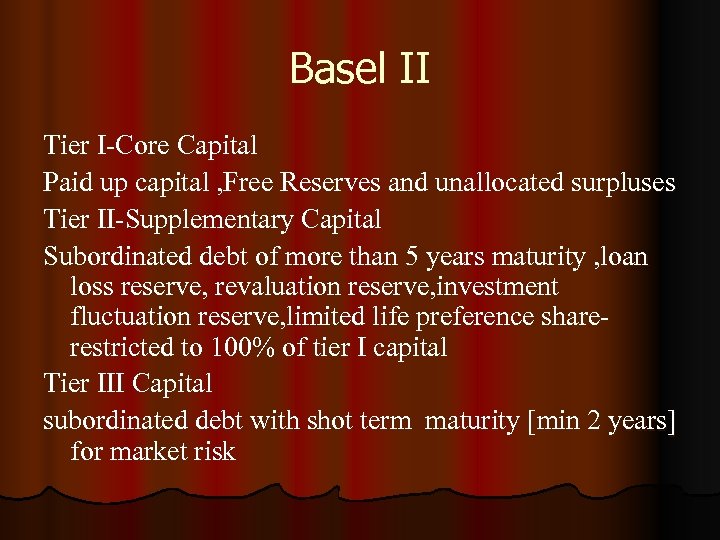 Basel II

Tier I-Core Capital

Paid up capital ,Free Reserves and unallocated surpluses

Tier II-Supplementary Capital

Subordinated debt of more than 5 years maturity ,loan loss reserve, revaluation reserve,investment fluctuation reserve,limited life preference share-restricted to 100% of tier I capital

Tier III Capital

subordinated debt with shot term maturity [min 2 years] for market risk